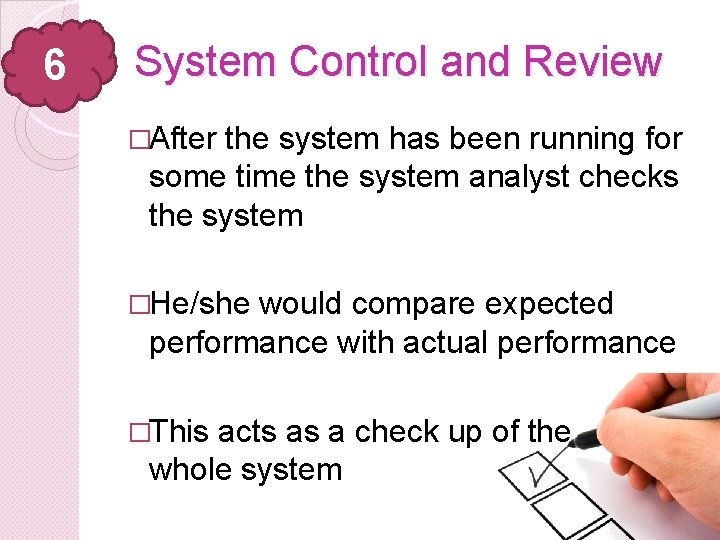 6

System Control and Review

□After the system has been running for some time the system analyst checks the system

□He/she would compare expected performance with actual performance

□This acts as a check up of the whole system